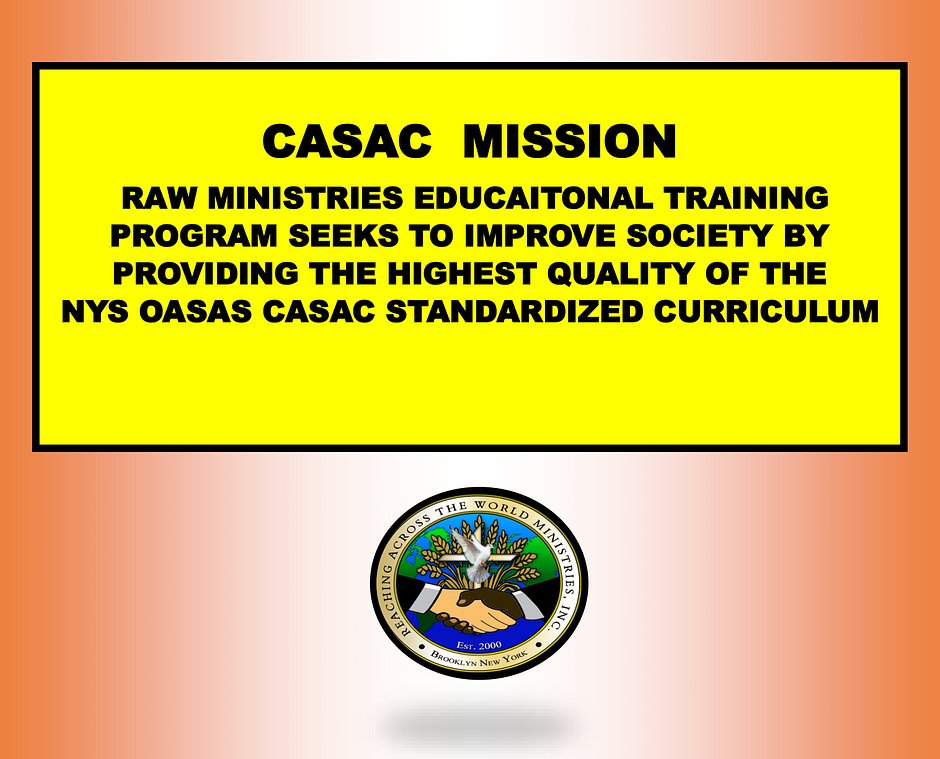 CASAC MISSION

RAW MINISTRIES EDUCAITONAL TRAINING PROGRAM SEEKS TO IMPROVE SOCIETY BY PROVIDING THE HIGHEST QUALITY OF THE NYS OASAS CASAC STANDARDIZED CURRICULUM

REACHING ACROSS THE WORLD MINISTRIES, INC.
EST. 2000
BROOKLYN NEW YORK